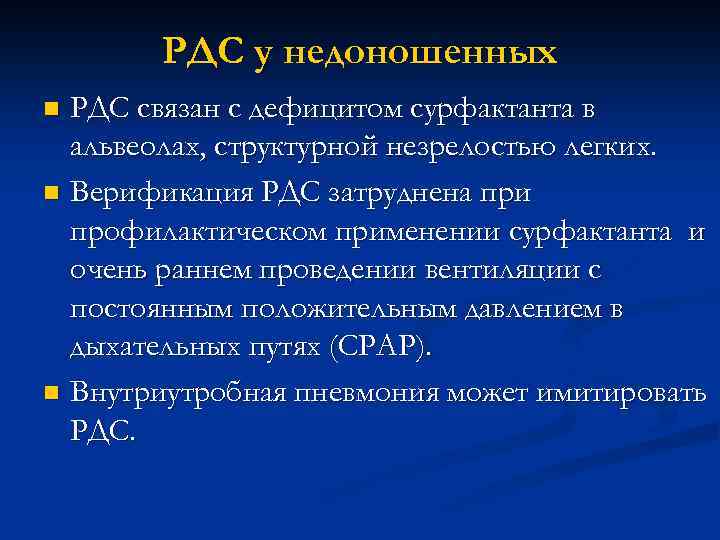 РДС у недоношенных

- РДС связан с дефицитом сурфактанта в альвеолах, структурной незрелостью легких.
- Верификация РДС затруднена при профилактическом применении сурфактанта и очень раннем проведении вентиляции с постоянным положительным давлением в дыхательных путях (CPAP).
- Внутриутробная пневмония может имитировать РДС.